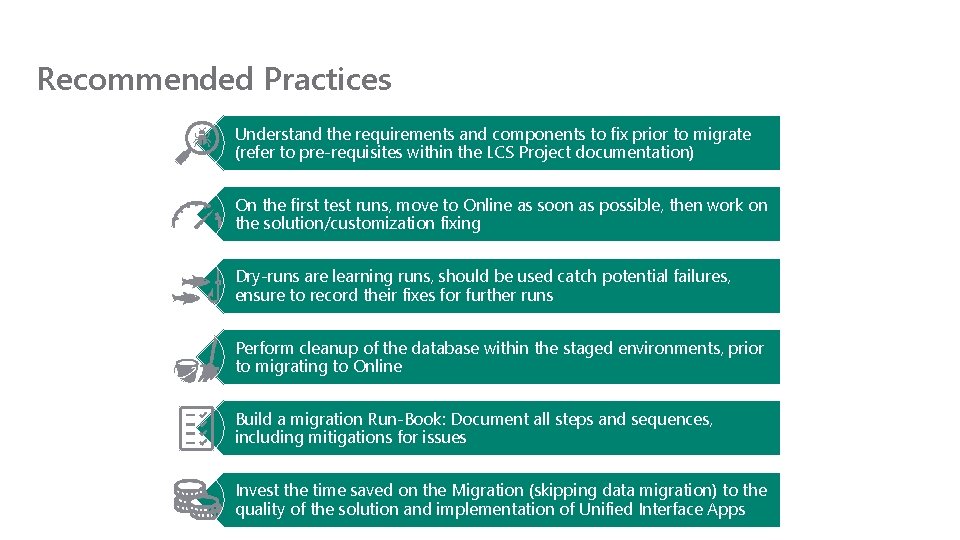 Recommended Practices

Understand the requirements and components to fix prior to migrate (refer to pre-requisites within the LCS Project documentation)

On the first test runs, move to Online as soon as possible, then work on the solution/customization fixing

Dry-runs are learning runs, should be used catch potential failures, ensure to record their fixes for further runs

Perform cleanup of the database within the staged environments, prior to migrating to Online

Build a migration Run-Book: Document all steps and sequences, including mitigations for issues

Invest the time saved on the Migration (skipping data migration) to the quality of the solution and implementation of Unified Interface Apps